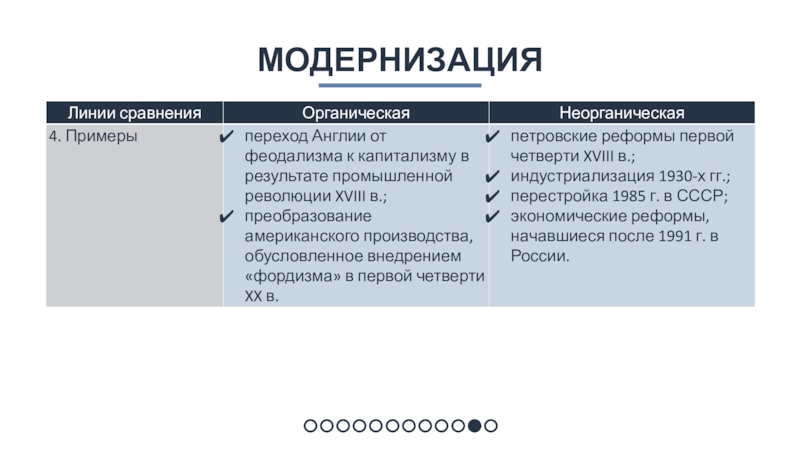 МОДЕРНИЗАЦИЯ

| Линии сравнения | Органическая | Неорганическая |
|---|---|---|
| 4. Примеры | ✔ переход Англии от феодализма к капитализму в результате промышленной революции XVIII в.; ✔ преобразование американского производства, обусловленное внедрением «фордизма» в первой четверти XX в. | ✔ петровские реформы первой четверти XVIII в.; ✔ индустриализация 1930-х гг.; ✔ перестройка 1985 г. в СССР; ✔ экономические реформы, начавшиеся после 1991 г. в России. |